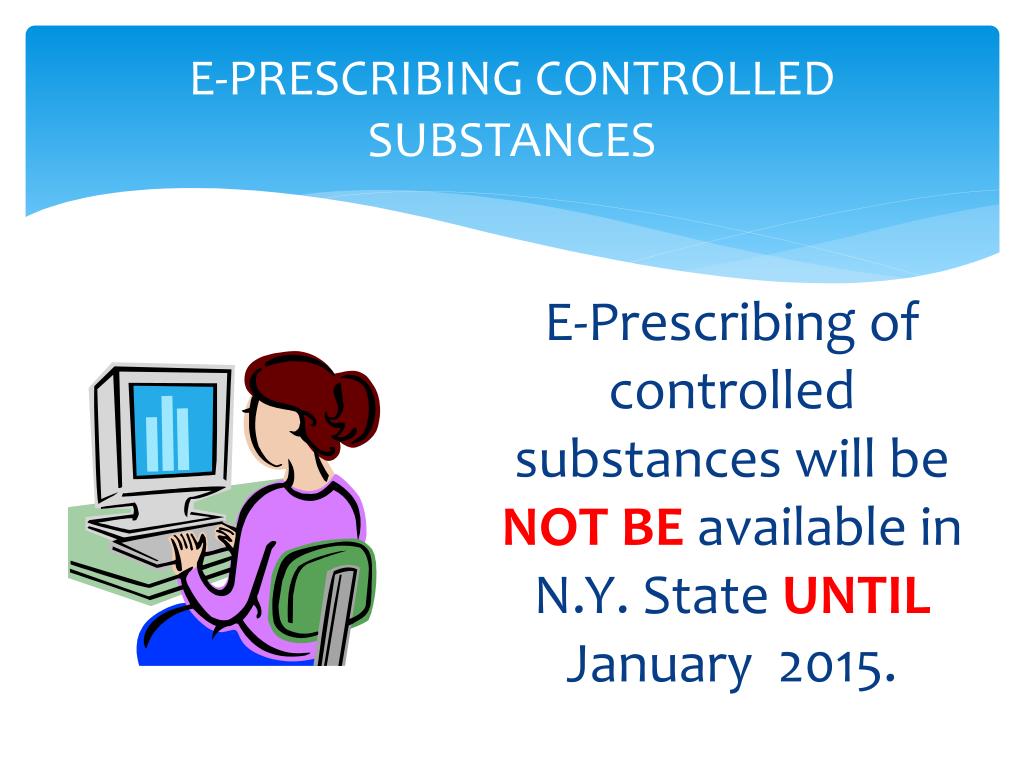 E-PRESCRIBING CONTROLLED SUBSTANCES

E-Prescribing of controlled substances will be NOT BE available in N.Y. State UNTIL January 2015.